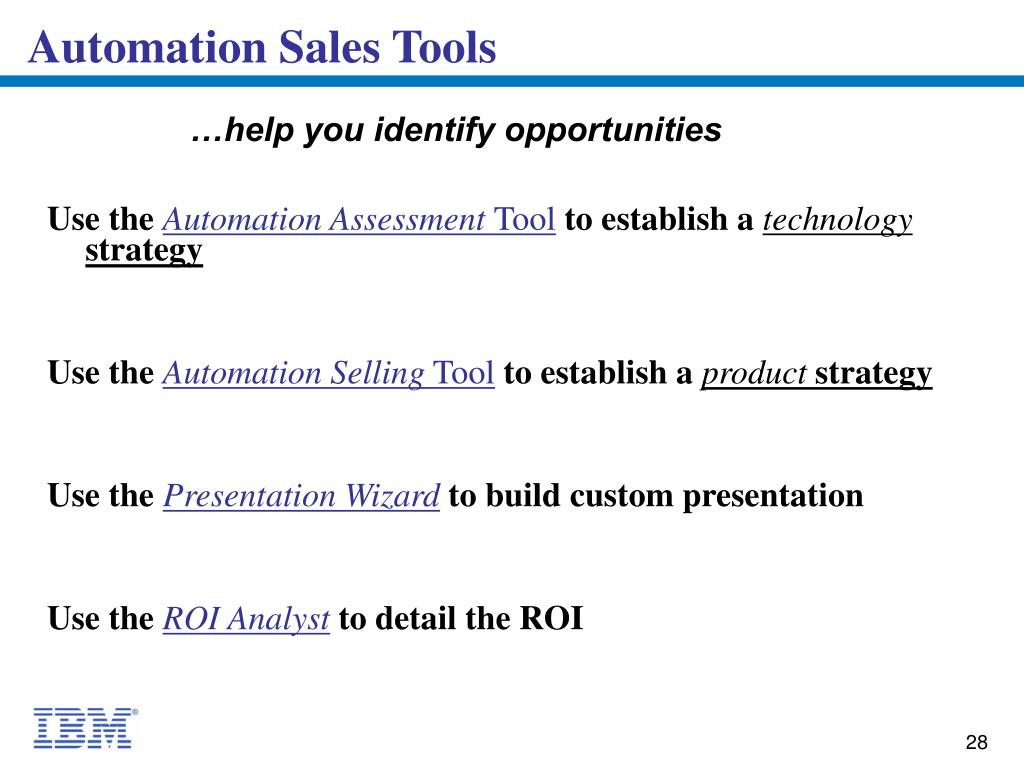 Automation Sales Tools

…help you identify opportunities

Use the Automation Assessment Tool to establish a technology strategy

Use the Automation Selling Tool to establish a product strategy

Use the Presentation Wizard to build custom presentation

Use the ROI Analyst to detail the ROI

IBM®

28